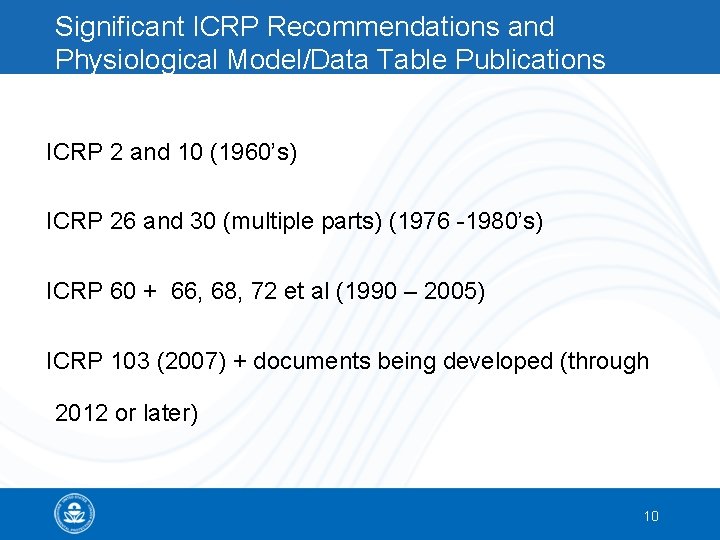 Significant ICRP Recommendations and Physiological Model/Data Table Publications

ICRP 2 and 10 (1960's)

ICRP 26 and 30 (multiple parts) (1976 -1980's)

ICRP 60 + 66, 68, 72 et al (1990 – 2005)

ICRP 103 (2007) + documents being developed (through 2012 or later)

10